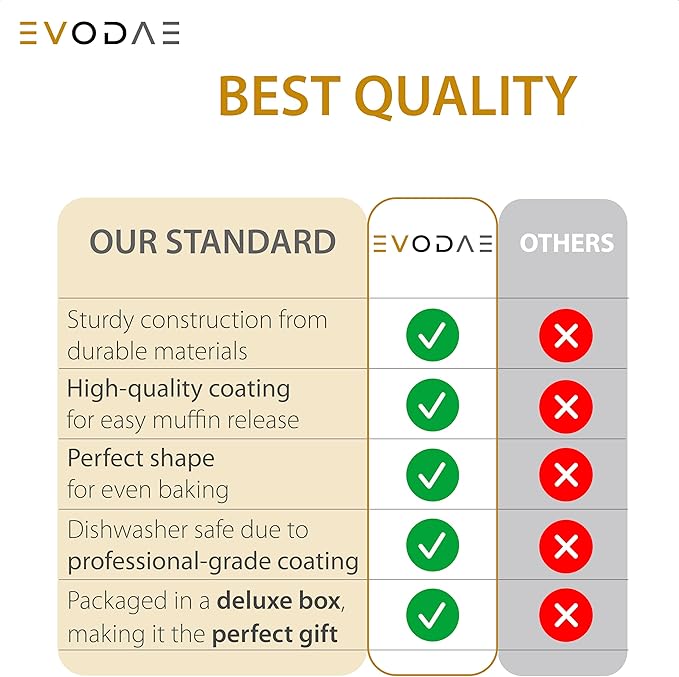 EVODAE

BEST QUALITY

| OUR STANDARD | EVODAE | OTHERS |
|---|---|---|
| Sturdy construction from durable materials | ✓ | ✗ |
| High-quality coating for easy muffin release | ✓ | ✗ |
| Perfect shape for even baking | ✓ | ✗ |
| Dishwasher safe due to professional-grade coating | ✓ | ✗ |
| Packaged in a deluxe box, making it the perfect gift | ✓ | ✗ |